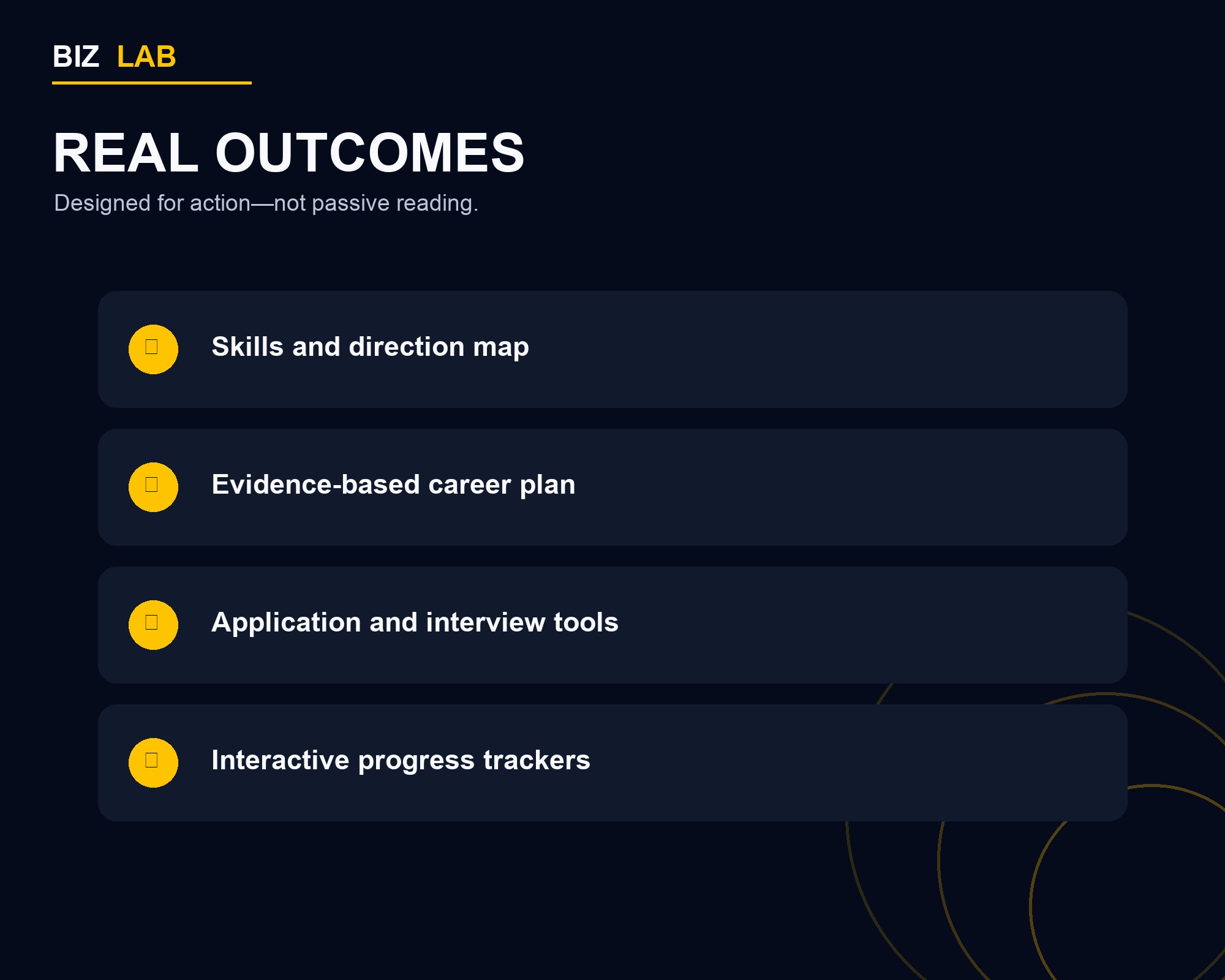 BIZ LAB

REAL OUTCOMES

Designed for action—not passive reading.

Skills and direction map

Evidence-based career plan

Application and interview tools

Interactive progress trackers